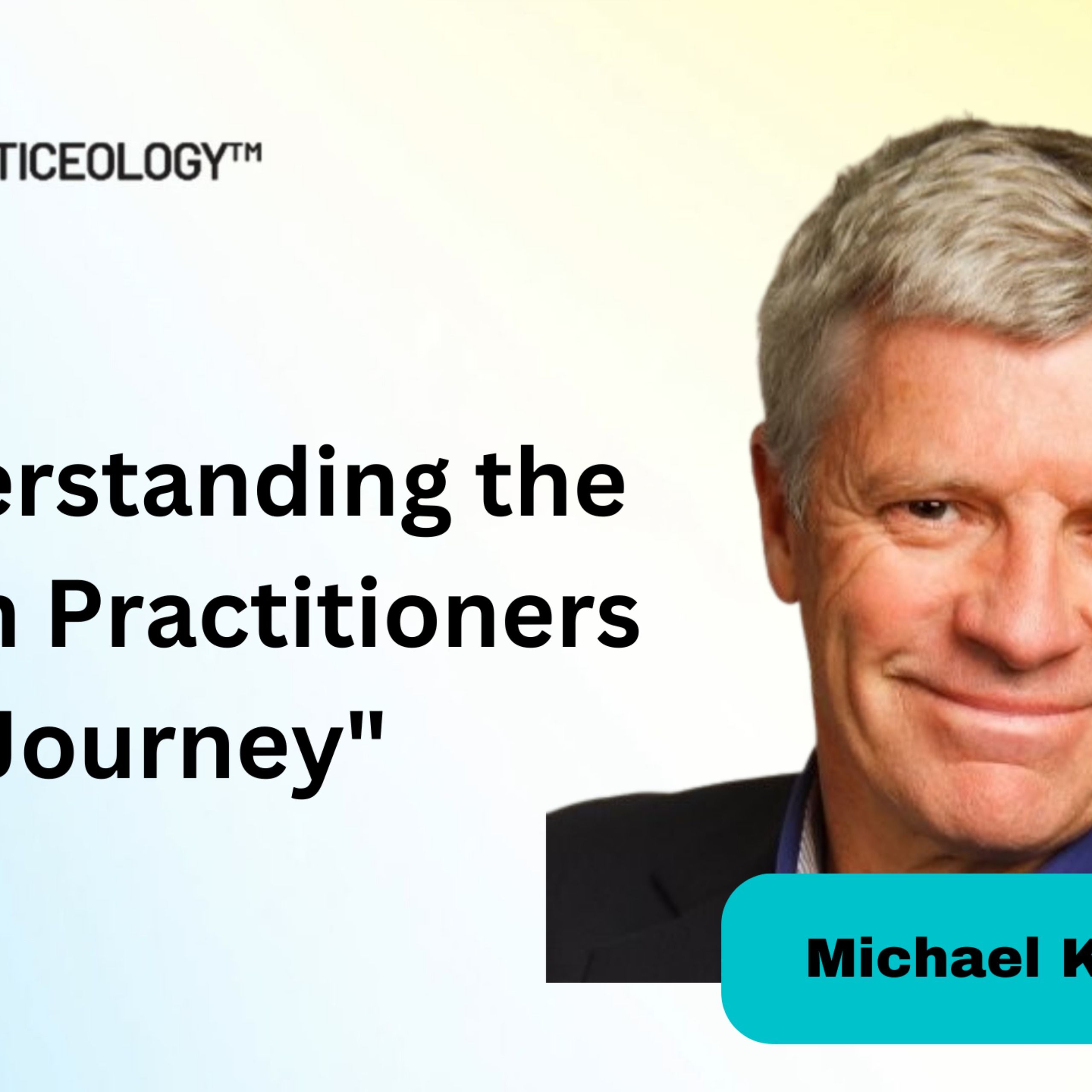 TICEOLOGY™

erstanding the
n Practitioners
Journey"

Michael K